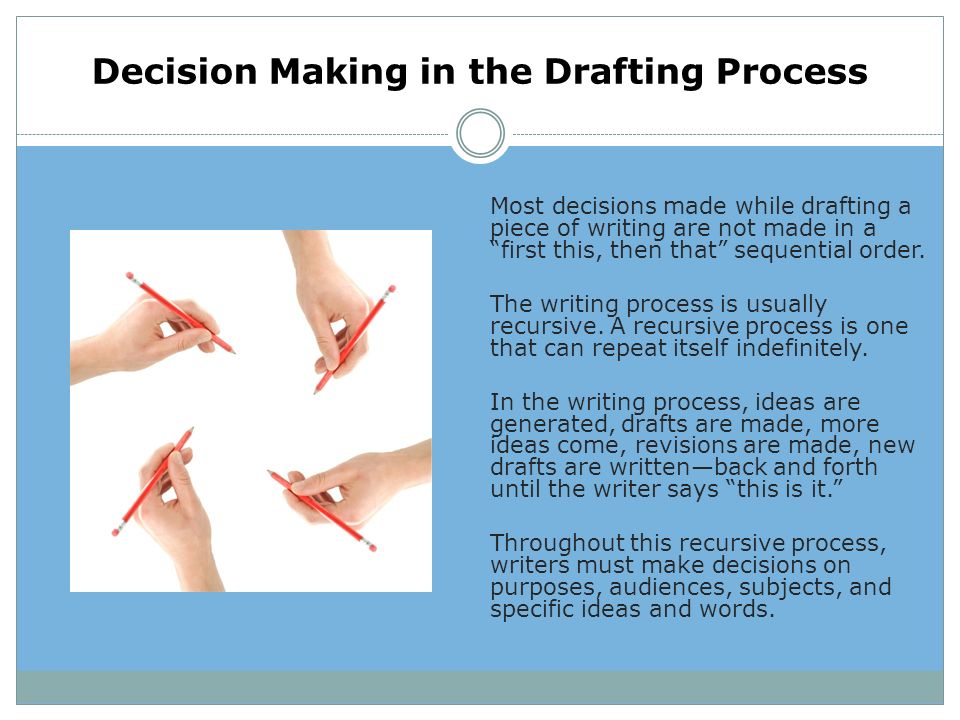 Decision Making in the Drafting Process

Most decisions made while drafting a piece of writing are not made in a “first this, then that” sequential order.

The writing process is usually recursive. A recursive process is one that can repeat itself indefinitely.

In the writing process, ideas are generated, drafts are made, more ideas come, revisions are made, new drafts are written—back and forth until the writer says “this is it.”

Throughout this recursive process, writers must make decisions on purposes, audiences, subjects, and specific ideas and words.